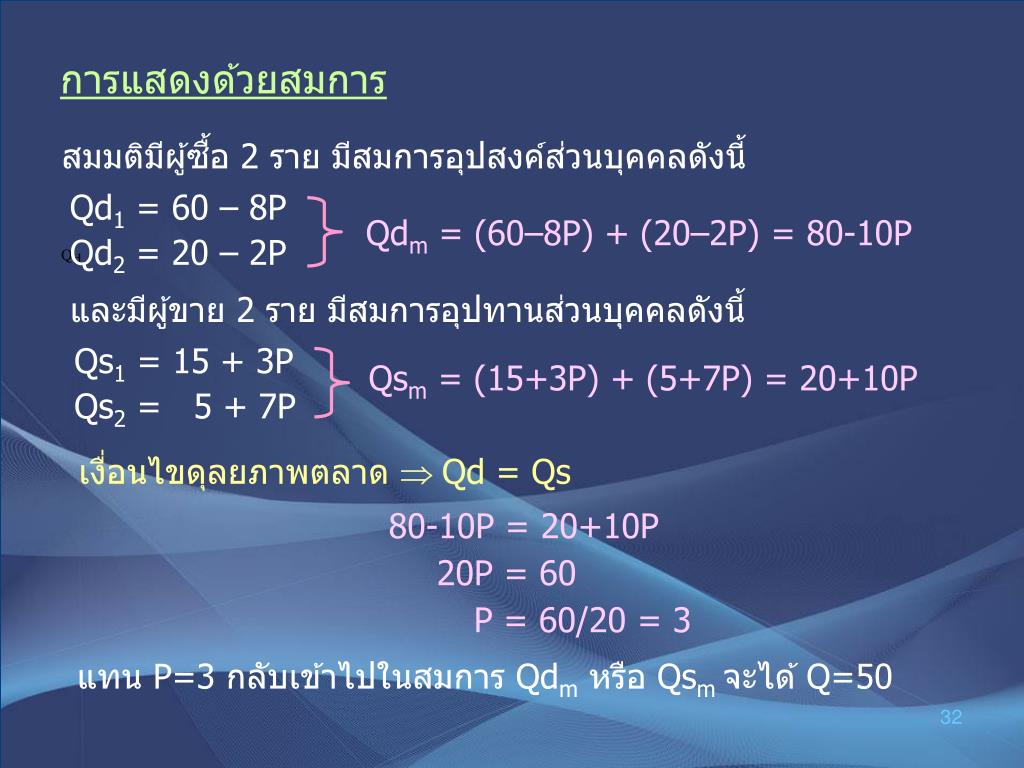 การแสดงด้วยสมการ

สมมติมีผู้ซื้อ 2 ราย มีสมการอุปสงค์ส่วนบุคคลดังนี้

$Qd_1 = 60 – 8P$
$Qd_2 = 20 – 2P$

$Qd_m = (60–8P) + (20–2P) = 80-10P$

และมีผู้ขาย 2 ราย มีสมการอุปทานส่วนบุคคลดังนี้

$Qs_1 = 15 + 3P$
$Qs_2 = 5 + 7P$

$Qs_m = (15+3P) + (5+7P) = 20+10P$

เงื่อนไขดุลยภาพตลาด $\Rightarrow$ Qd = Qs

80-10P = 20+10P
20P = 60
P = 60/20 = 3

แทน P=3 กลับเข้าไปในสมการ $Qd_m$ หรือ $Qs_m$ จะได้ Q=50

32